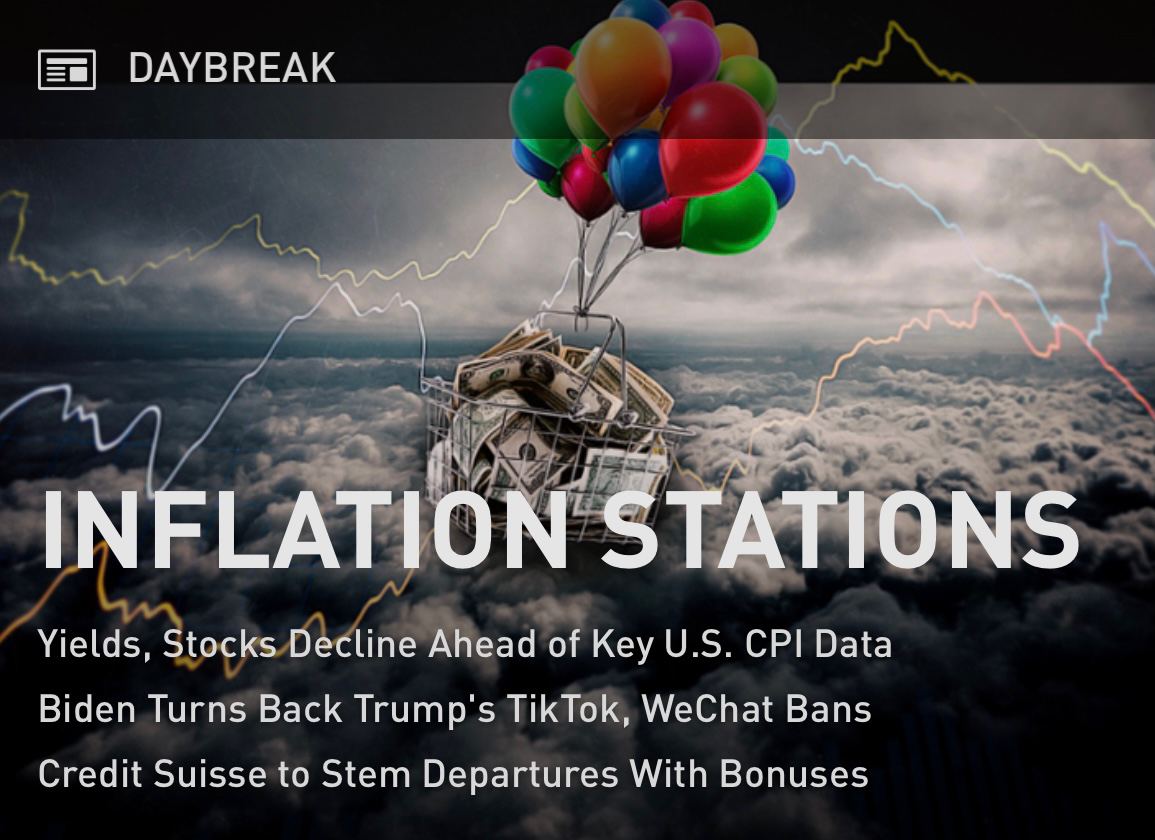 DAYBREAK

INFLATION STATIONS

Yields, Stocks Decline Ahead of Key U.S. CPI Data

Biden Turns Back Trump's TikTok, WeChat Bans

Credit Suisse to Stem Departures With Bonuses